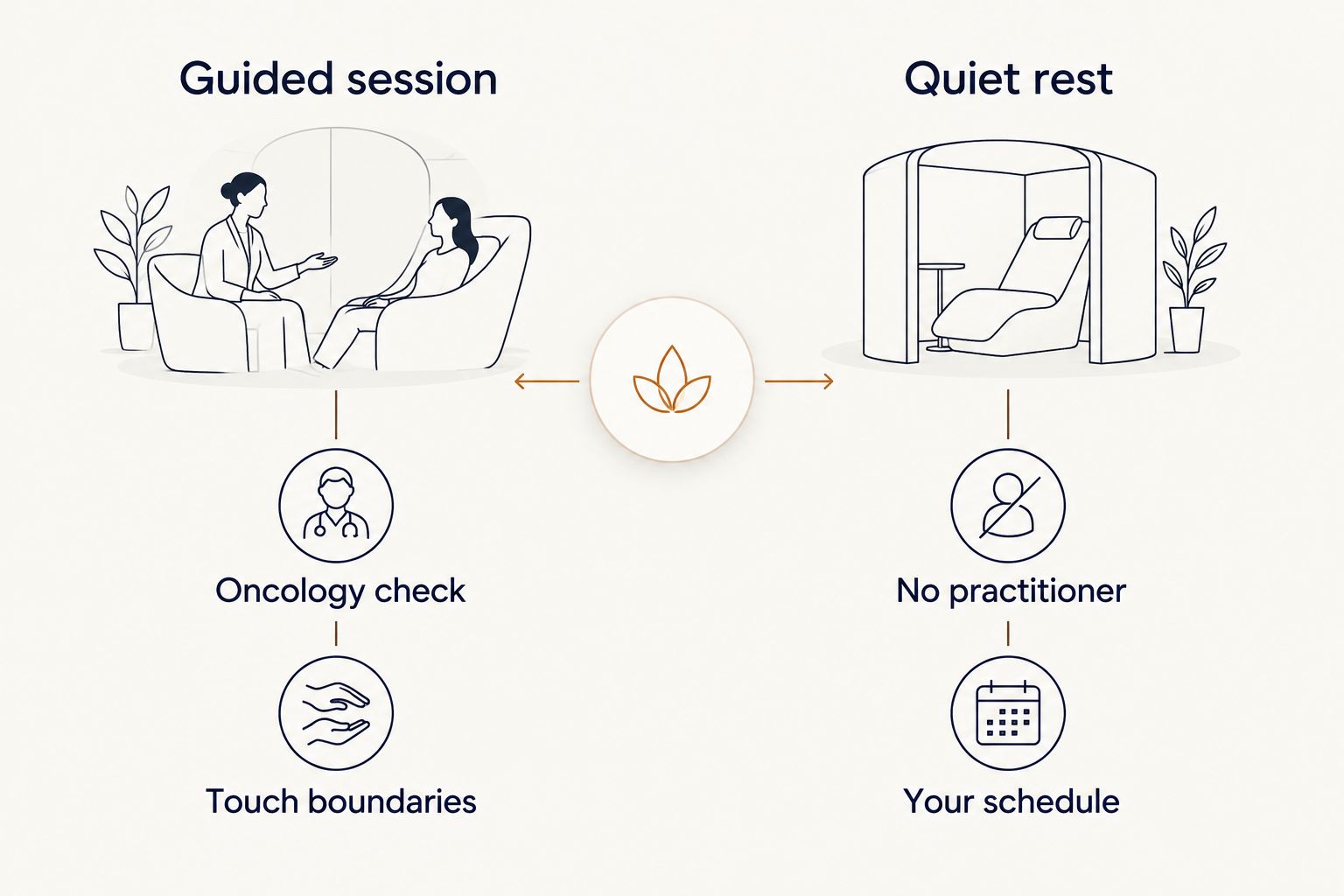 Guided session

Oncology check

Touch boundaries

Quiet rest

No practitioner

Your schedule